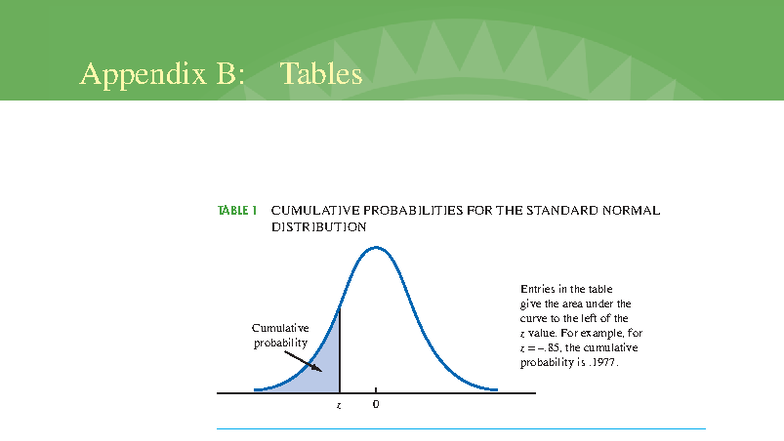 Appendix B: Tables

TABLE 1 CUMULATIVE PROBABILITIES FOR THE STANDARD NORMAL DISTRIBUTION

Cumulative probability

$z$ 0

Entries in the table give the area under the curve to the left of the $z$ value. For example, for $z = -.85$, the cumulative probability is .1977.